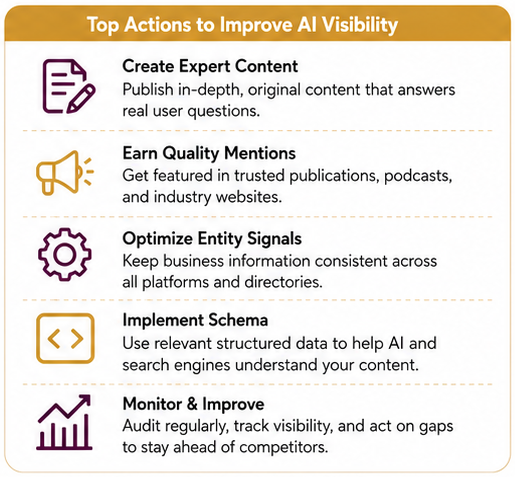 Top Actions to Improve AI Visibility

Create Expert Content
Publish in-depth, original content that answers real user questions.

Earn Quality Mentions
Get featured in trusted publications, podcasts, and industry websites.

Optimize Entity Signals
Keep business information consistent across all platforms and directories.

Implement Schema
Use relevant structured data to help AI and search engines understand your content.

Monitor & Improve
Audit regularly, track visibility, and act on gaps to stay ahead of competitors.